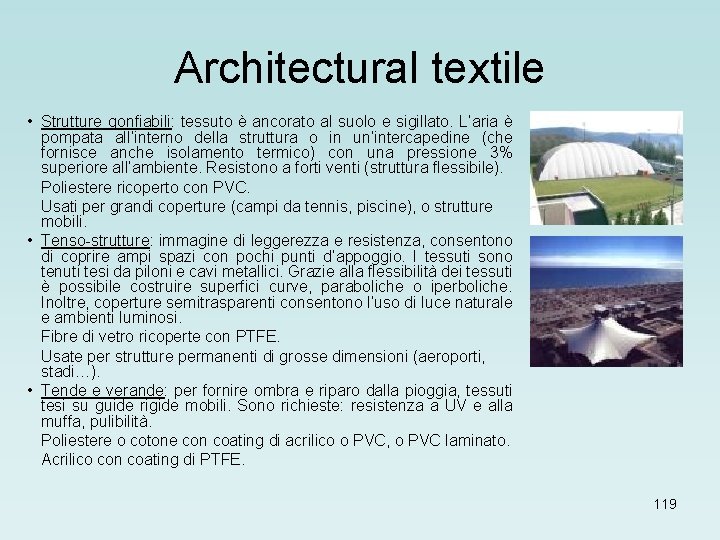 Architectural textile

• Strutture gonfiabili: tessuto è ancorato al suolo e sigillato. L'aria è pompata all'interno della struttura o in un'intercapedine (che fornisce anche isolamento termico) con una pressione 3% superiore all'ambiente. Resistono a forti venti (struttura flessibile).

Poliestere ricoperto con PVC.

Usati per grandi coperture (campi da tennis, piscine), o strutture mobili.

• Tenso-strutture: immagine di leggerezza e resistenza, consentono di coprire ampi spazi con pochi punti d'appoggio. I tessuti sono tenuti tesi da piloni e cavi metallici. Grazie alla flessibilità dei tessuti è possibile costruire superfici curve, paraboliche o iperboliche. Inoltre, coperture semitrasparenti consentono l'uso di luce naturale e ambienti luminosi.

Fibre di vetro ricoperte con PTFE.

Usate per strutture permanenti di grosse dimensioni (aeroporti, stadi…).

• Tende e verande: per fornire ombra e riparo dalla pioggia, tessuti tesi su guide rigide mobili. Sono richieste: resistenza a UV e alla muffa, pulibilità.

Poliestere o cotone con coating di acrilico o PVC, o PVC laminato.

Acrilico con coating di PTFE.

119